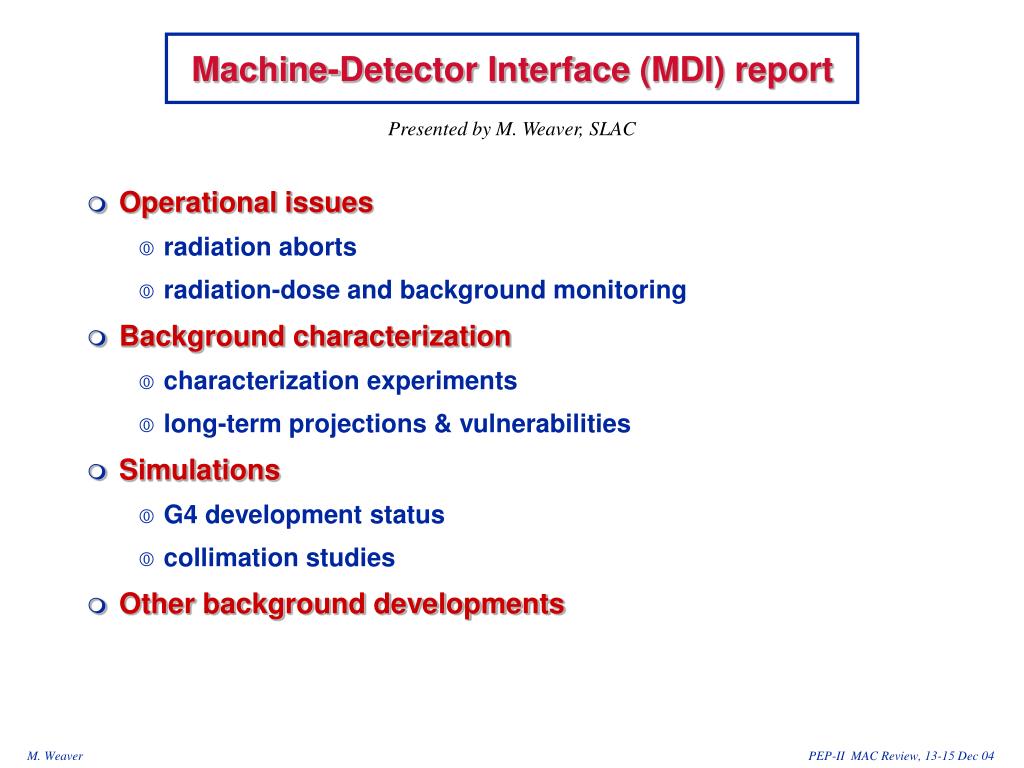 Machine-Detector Interface (MDI) report

Presented by M. Weaver, SLAC

Operational issues

radiation aborts

radiation-dose and background monitoring

Background characterization

characterization experiments

long-term projections & vulnerabilities

Simulations

G4 development status

collimation studies

Other background developments

M. Weaver

PEP-II MAC Review, 13-15 Dec 04